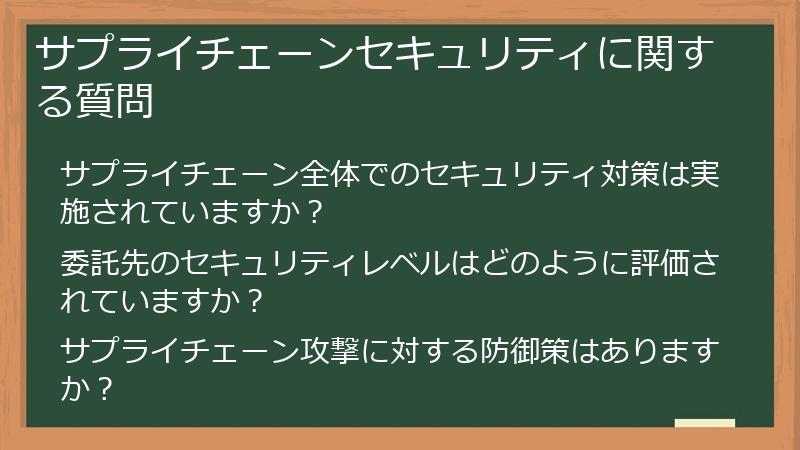 サプライチェーンセキュリティに関する質問

サプライチェーン全体でのセキュリティ対策は実施されていますか？

委託先のセキュリティレベルはどのように評価されていますか？

サプライチェーン攻撃に対する防御策はありますか？